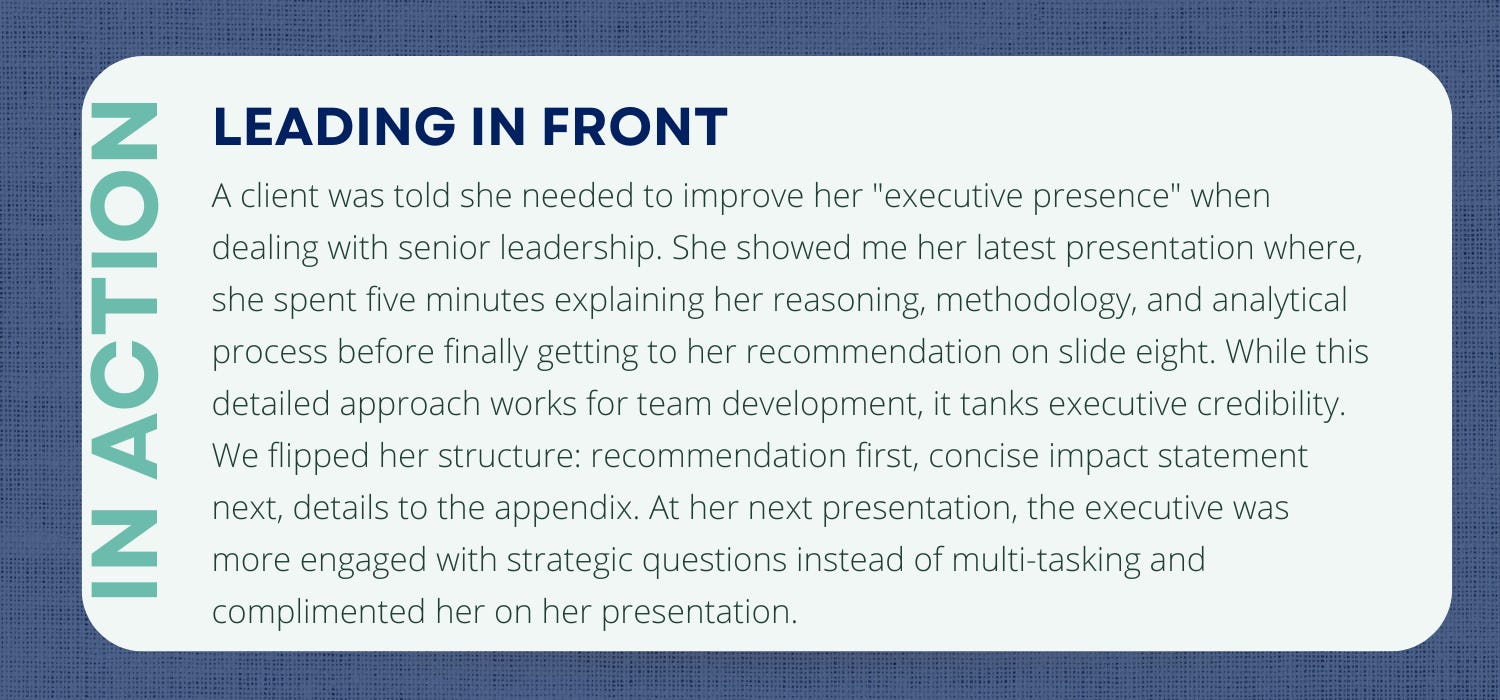 IN ACTION

LEADING IN FRONT

A client was told she needed to improve her "executive presence" when dealing with senior leadership. She showed me her latest presentation where, she spent five minutes explaining her reasoning, methodology, and analytical process before finally getting to her recommendation on slide eight. While this detailed approach works for team development, it tanks executive credibility. We flipped her structure: recommendation first, concise impact statement next, details to the appendix. At her next presentation, the executive was more engaged with strategic questions instead of multi-tasking and complimented her on her presentation.